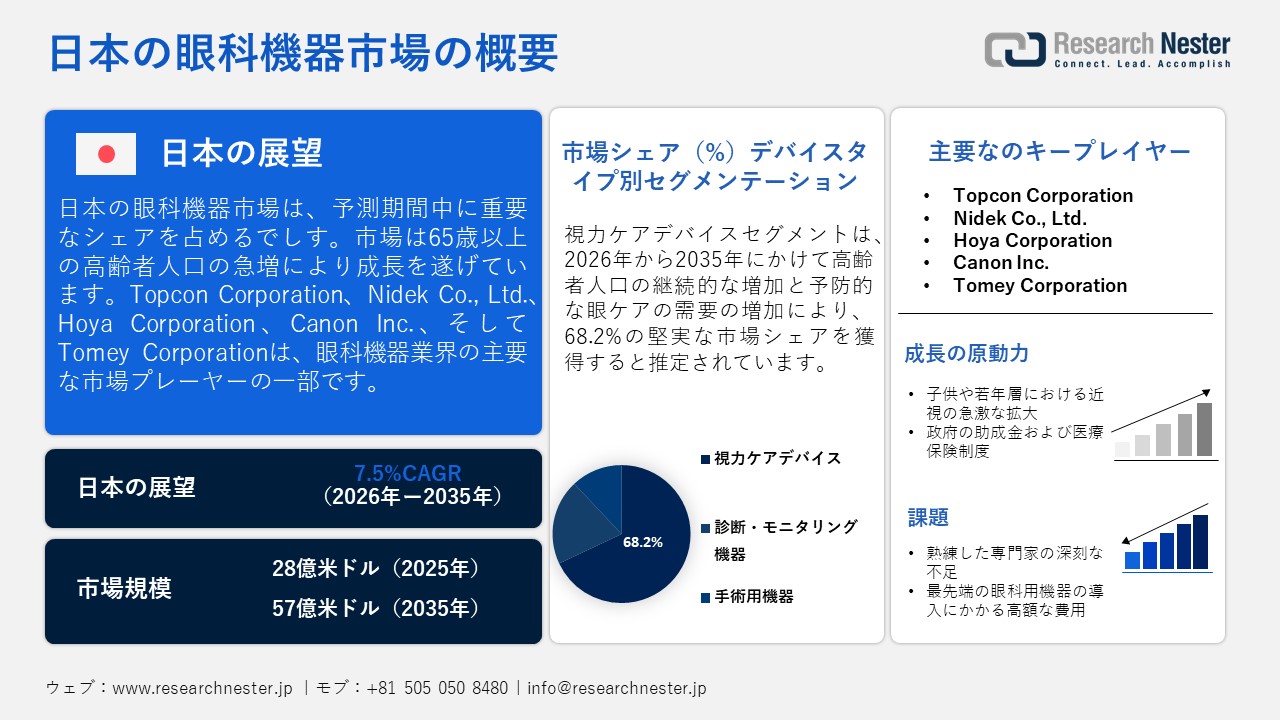 日本の眼科機器市場の概要

Research Nester
Connect. Lead. Accomplish

日本の展望

日本の眼科機器市場は、予測期間中に重要なシェアを占めるでしす。市場は65歳以上の高齢者人口の急増により成長を遂げています。Topcon Corporation、Nidek Co., Ltd.、Hoya Corporation、Canon Inc.、そしてTomey Corporationは、眼科機器業界の主要な市場プレーヤーの一部です。

日本の展望
7.5%CAGR
（2026年ー2035年）

市場規模
28億米ドル（2025年）
57億米ドル（2035年）

市場シェア（%）デバイスタイプ別セグメンテーション

視力ケアデバイスセグメントは、2026年から2035年にかけて高齢者人口の継続的な増加と予防的な眼ケアの需要の増加により、68.2%の堅実な市場シェアを獲得すると推定されています。

68.2%

視力ケアデバイス
診断・モニタリング機器
手術用機器

主要なのキープレイヤー
• Topcon Corporation
• Nidek Co., Ltd.
• Hoya Corporation
• Canon Inc.
• Tomey Corporation

成長の原動力
• 子供や若年層における近視の急激な拡大
• 政府の助成金および医療保険制度

課題
• 熟練した専門家の深刻な不足
• 最先端の眼科用機器の導入にかかる高額な費用

ウェブ：www.researchnester.jp ｜モブ：+81 505 050 8480｜info@researchnester.jp